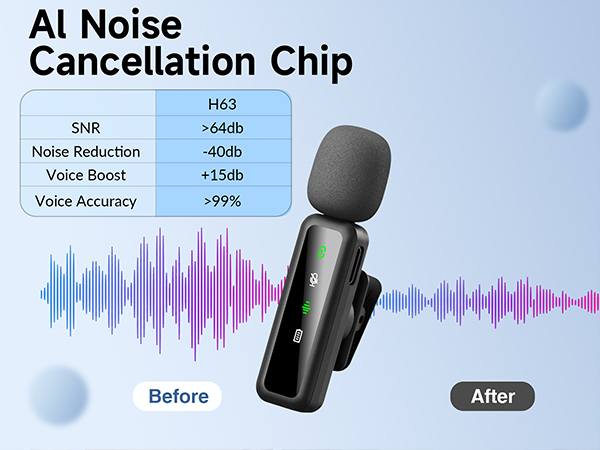 AI Noise Cancellation Chip

|  | H63 |
|---|---|
| SNR | >64db |
| Noise Reduction | -40db |
| Voice Boost | +15db |
| Voice Accuracy | >99% |

Before

After